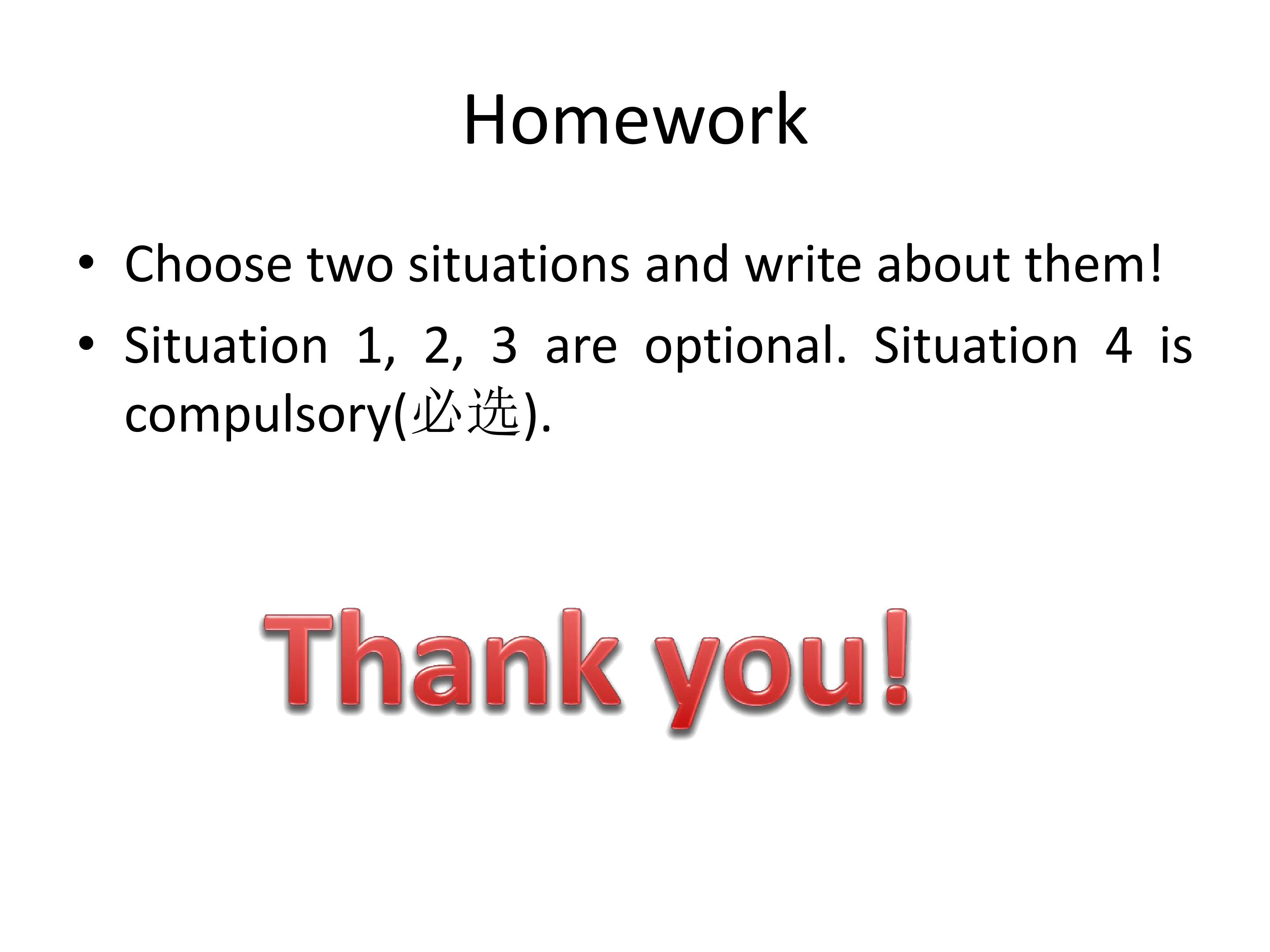 Homework

• Choose two situations and write about them!
• Situation 1, 2, 3 are optional. Situation 4 is compulsory(必选).

Thank you!